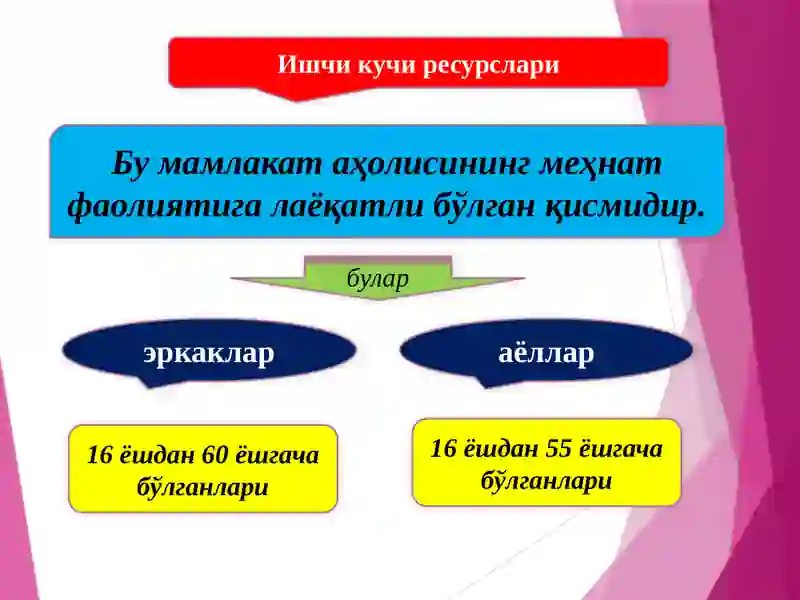 Ишчи кучи ресурслари

Бу мамлакат аҳолисининг меҳнат фаолиятига лаёқатли бўлган қисмидир.

булар

эркаклар

аёллар

16 ёшдан 60 ёшгача бўлганлари

16 ёшдан 55 ёшгача бўлганлари